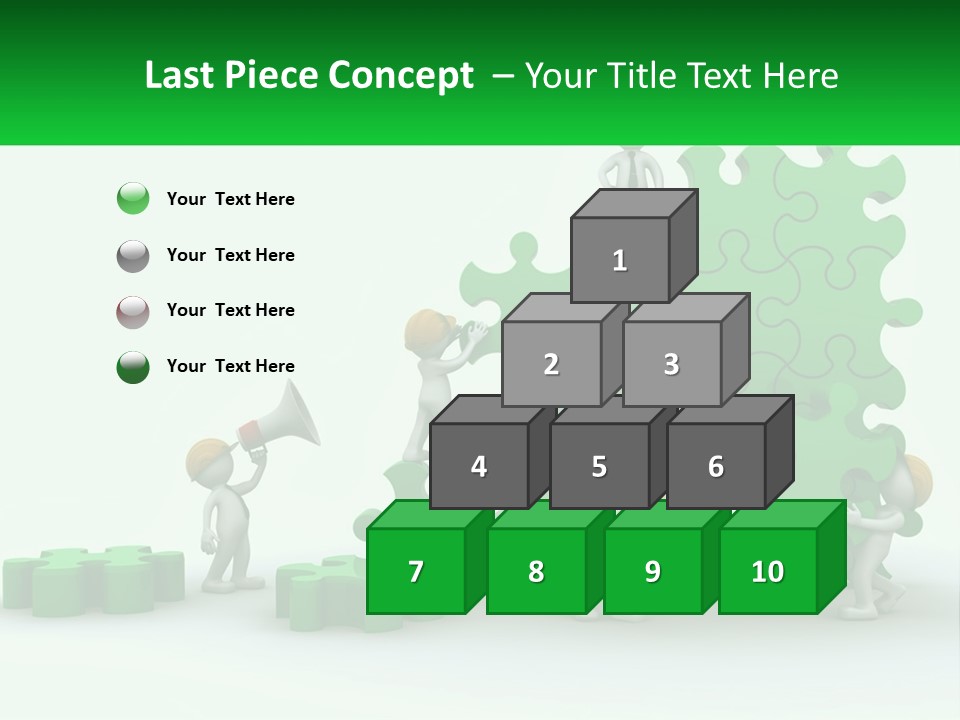 Last Piece Concept – Your Title Text Here

Your Text Here

Your Text Here

Your Text Here

Your Text Here

1

2

3

4

5

6

7

8

9

10